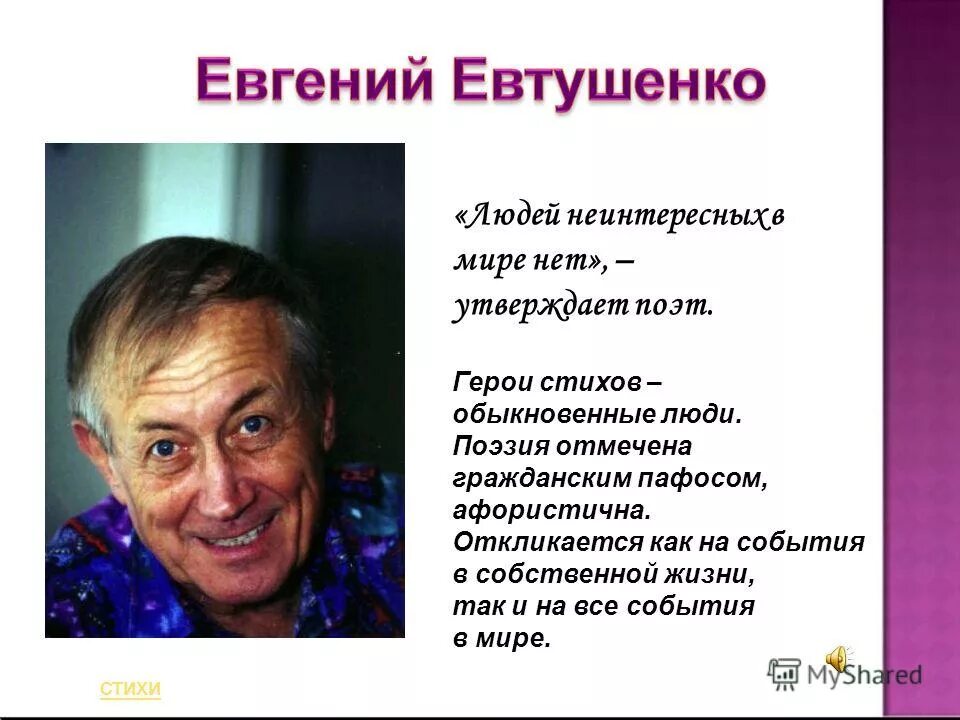 Евгений Евтушенко

«Людей неинтересных в мире нет», – утверждает поэт.

Герои стихов – обыкновенные люди. Поэзия отмечена гражданским пафосом, афористична. Откликается как на события в собственной жизни, так и на все события в мире.

стихи

MyShared